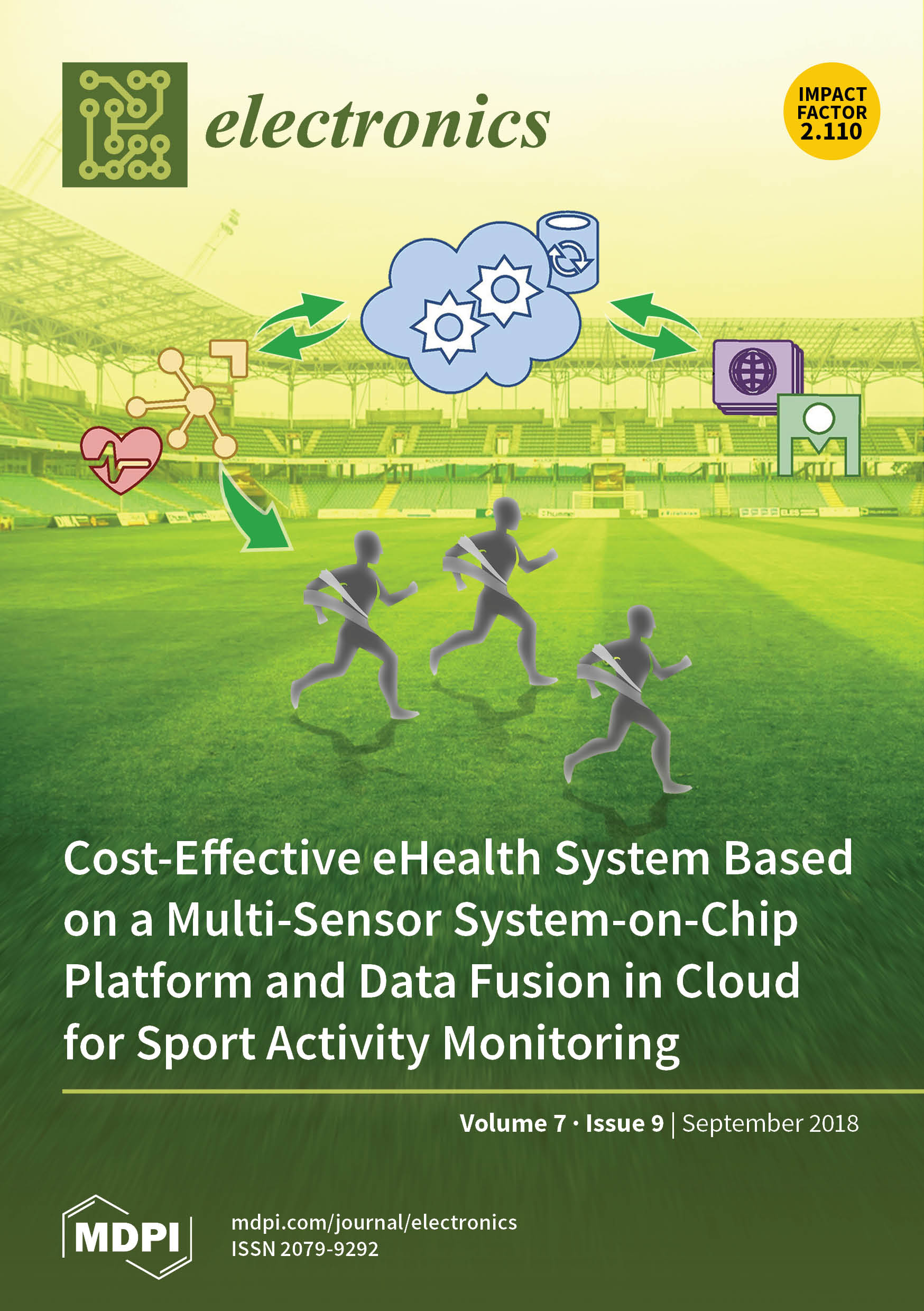 electronics

IMPACT FACTOR 2.110

Cost-Effective eHealth System Based on a Multi-Sensor System-on-Chip Platform and Data Fusion in Cloud for Sport Activity Monitoring

Volume 7 · Issue 9 | September 2018

MDPI

mdpi.com/journal/electronics
ISSN 2079-9292